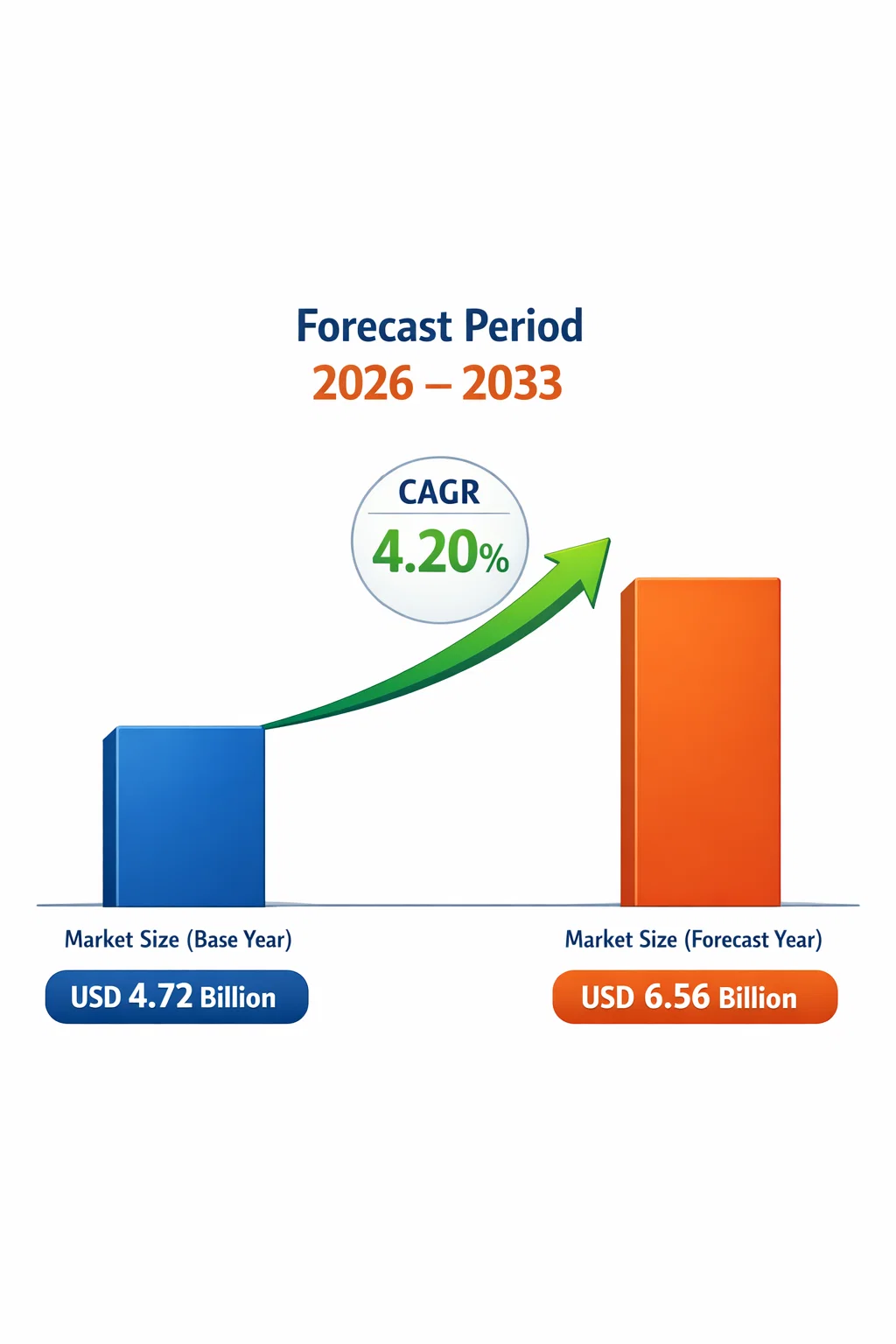 Forecast Period
2026 – 2033

CAGR
4.20%

Market Size (Base Year)
USD 4.72 Billion

Market Size (Forecast Year)
USD 6.56 Billion